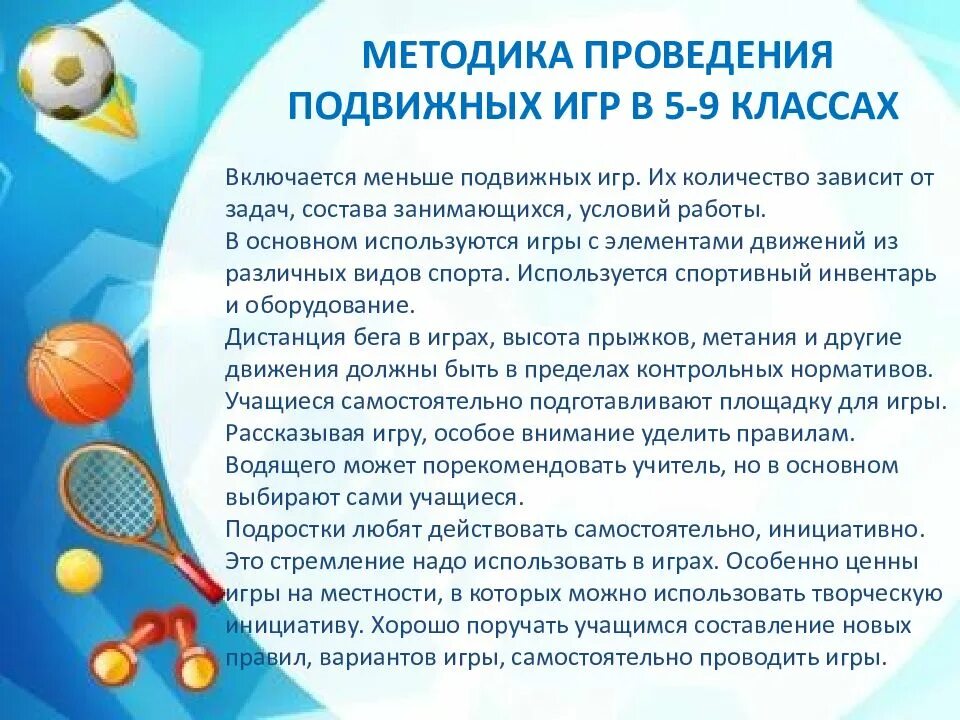 МЕТОДИКА ПРОВЕДЕНИЯ ПОДВИЖНЫХ ИГР В 5-9 КЛАССАХ

Включается меньше подвижных игр. Их количество зависит от задач, состава занимающихся, условий работы.
В основном используются игры с элементами движений из различных видов спорта. Используется спортивный инвентарь и оборудование.
Дистанция бега в играх, высота прыжков, метания и другие движения должны быть в пределах контрольных нормативов.
Учащиеся самостоятельно подготавливают площадку для игры.
Рассказывая игру, особое внимание уделить правилам.
Водящего может порекомендовать учитель, но в основном выбирают сами учащиеся.
Подростки любят действовать самостоятельно, инициативно. Это стремление надо использовать в играх. Особенно ценны игры на местности, в которых можно использовать творческую инициативу. Хорошо поручать учащимся составление новых правил, вариантов игры, самостоятельно проводить игры.